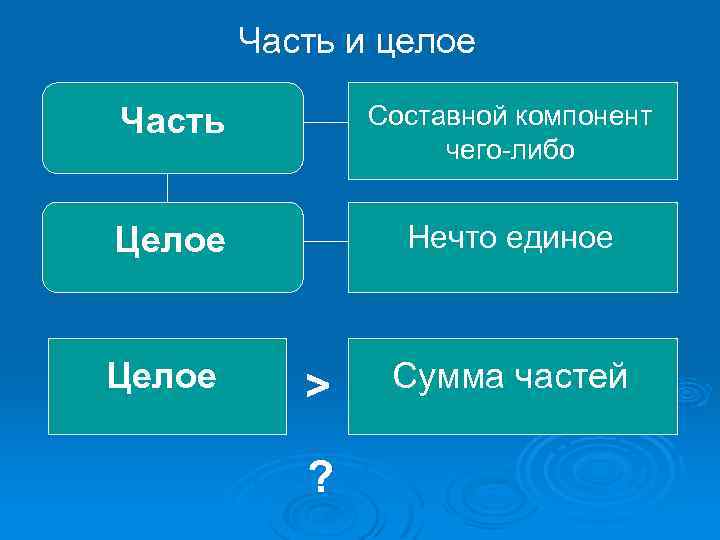 Часть и целое

Часть

Составной компонент чего-либо

Целое

Нечто единое

Целое

>

Сумма частей

?